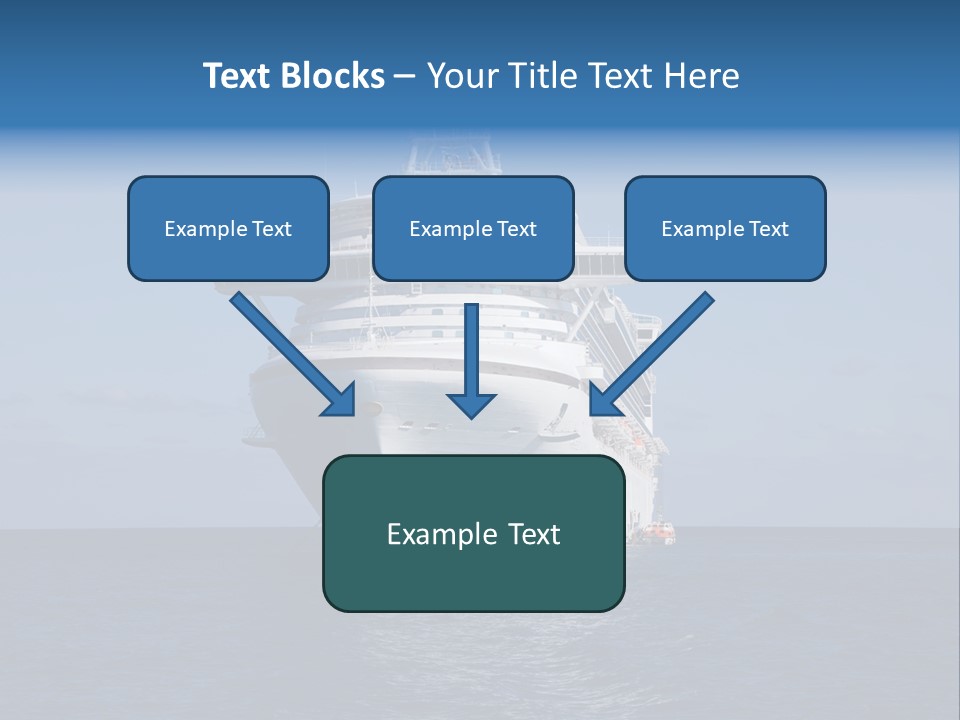 Text Blocks – Your Title Text Here

Example Text

Example Text

Example Text

Example Text